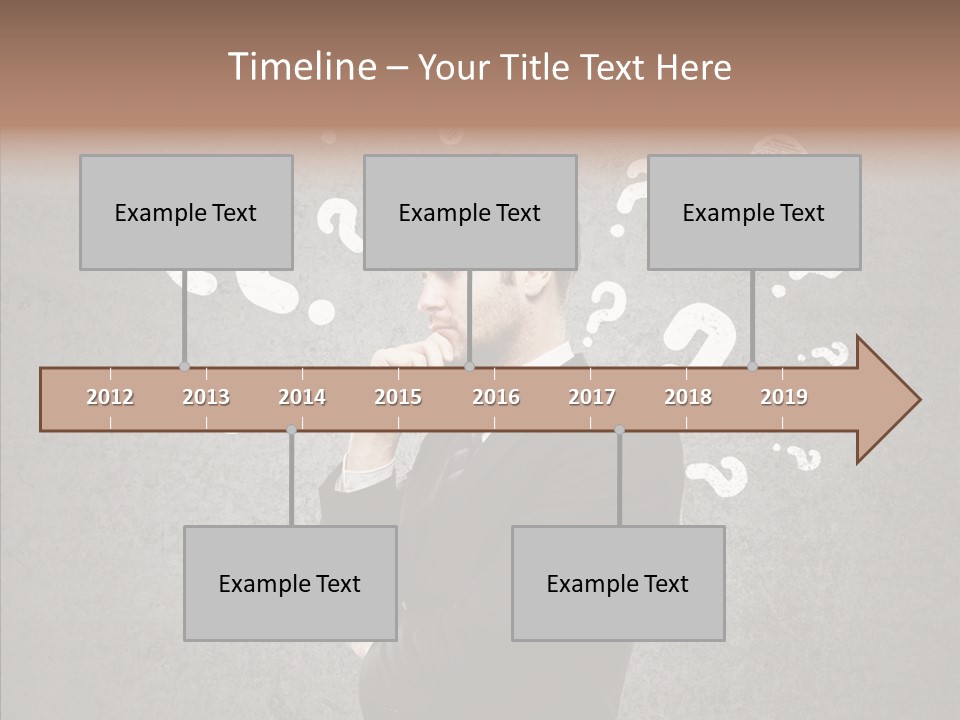 Timeline – Your Title Text Here

Example Text

Example Text

Example Text

2012 2013 2014 2015 2016 2017 2018 2019

Example Text

Example Text